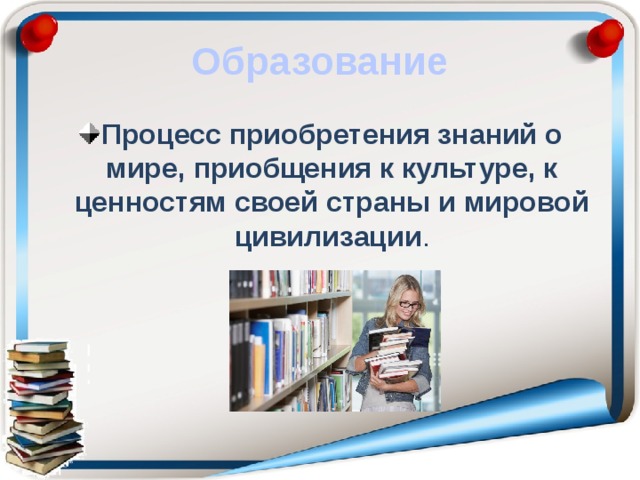 Образование

Процесс приобретения знаний о мире, приобщения к культуре, к ценностям своей страны и мировой цивилизации.